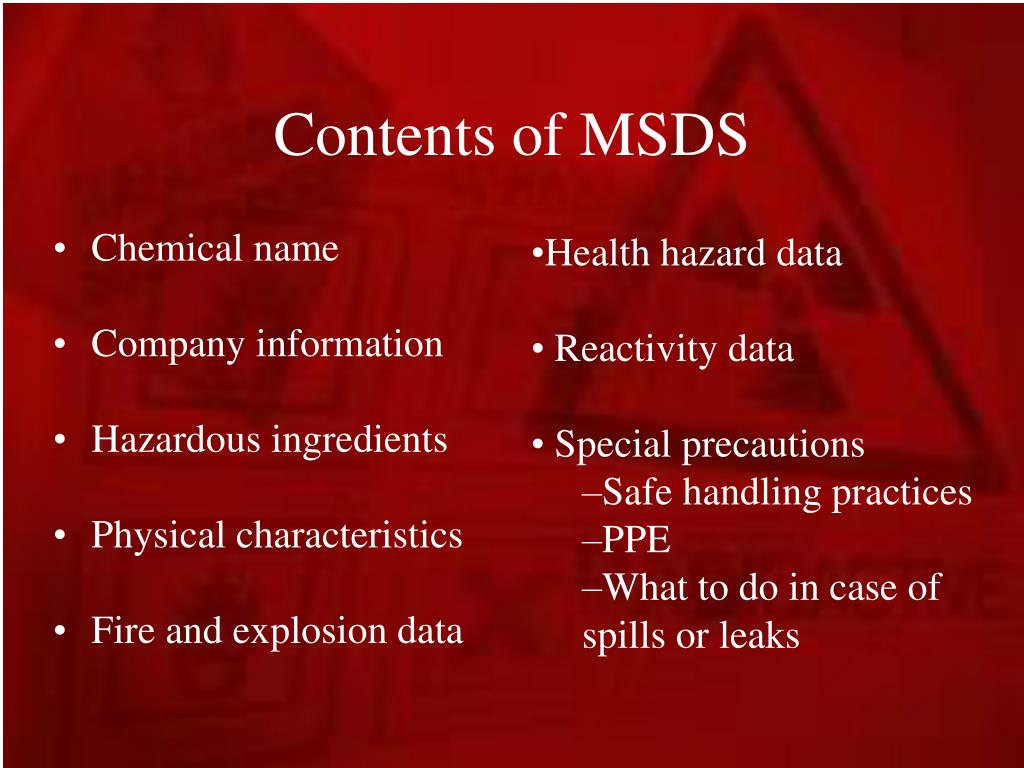 Contents of MSDS

• Chemical name

• Company information

• Hazardous ingredients

• Physical characteristics

• Fire and explosion data

•Health hazard data

• Reactivity data

• Special precautions
–Safe handling practices
–PPE
–What to do in case of spills or leaks